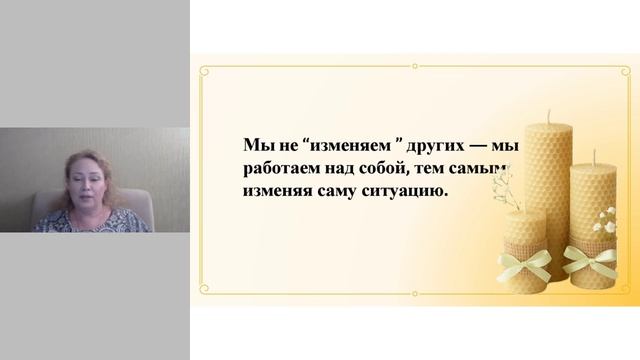 Мы не “изменяем ” других — мы работаем над собой, тем самым изменяя саму ситуацию.